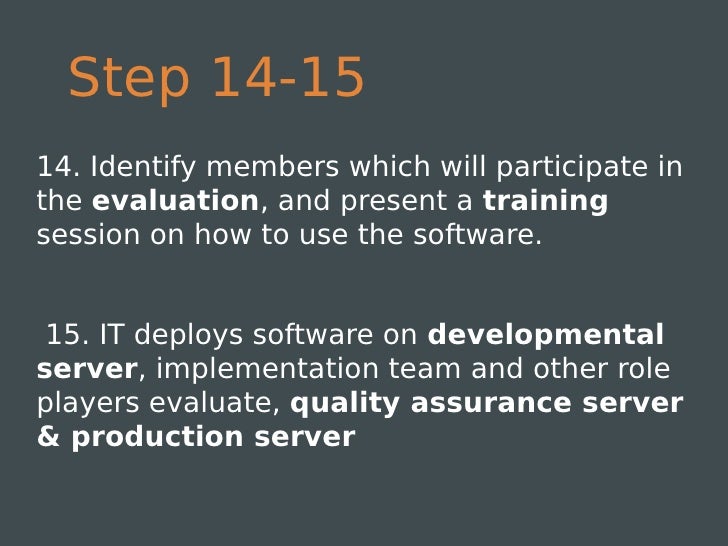 Step 14-15

14. Identify members which will participate in the evaluation, and present a training session on how to use the software.

15. IT deploys software on developmental server, implementation team and other role players evaluate, quality assurance server & production server